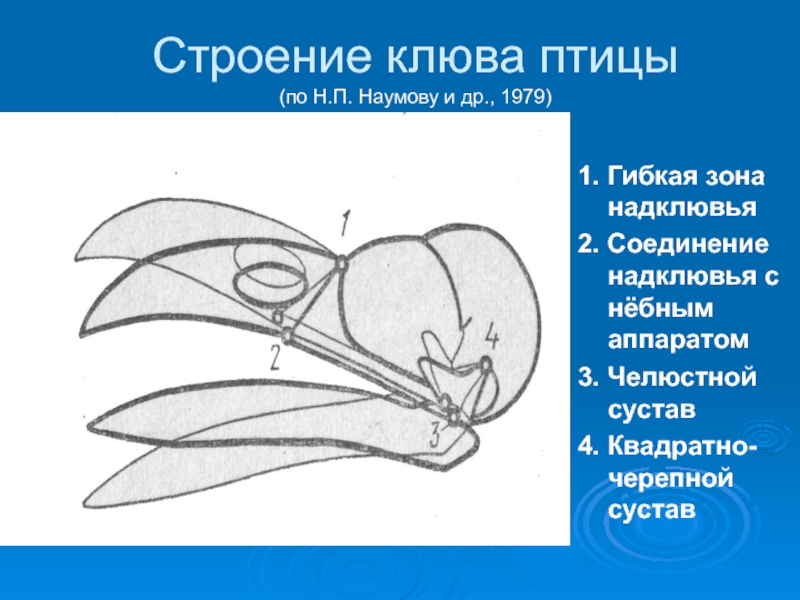 Строение клюва птицы
(по Н.П. Наумову и др., 1979)

1
2
3
4

1. Гибкая зона надклювья
2. Соединение надклювья с нёбным аппаратом
3. Челюстной сустав
4. Квадратно-черепной сустав